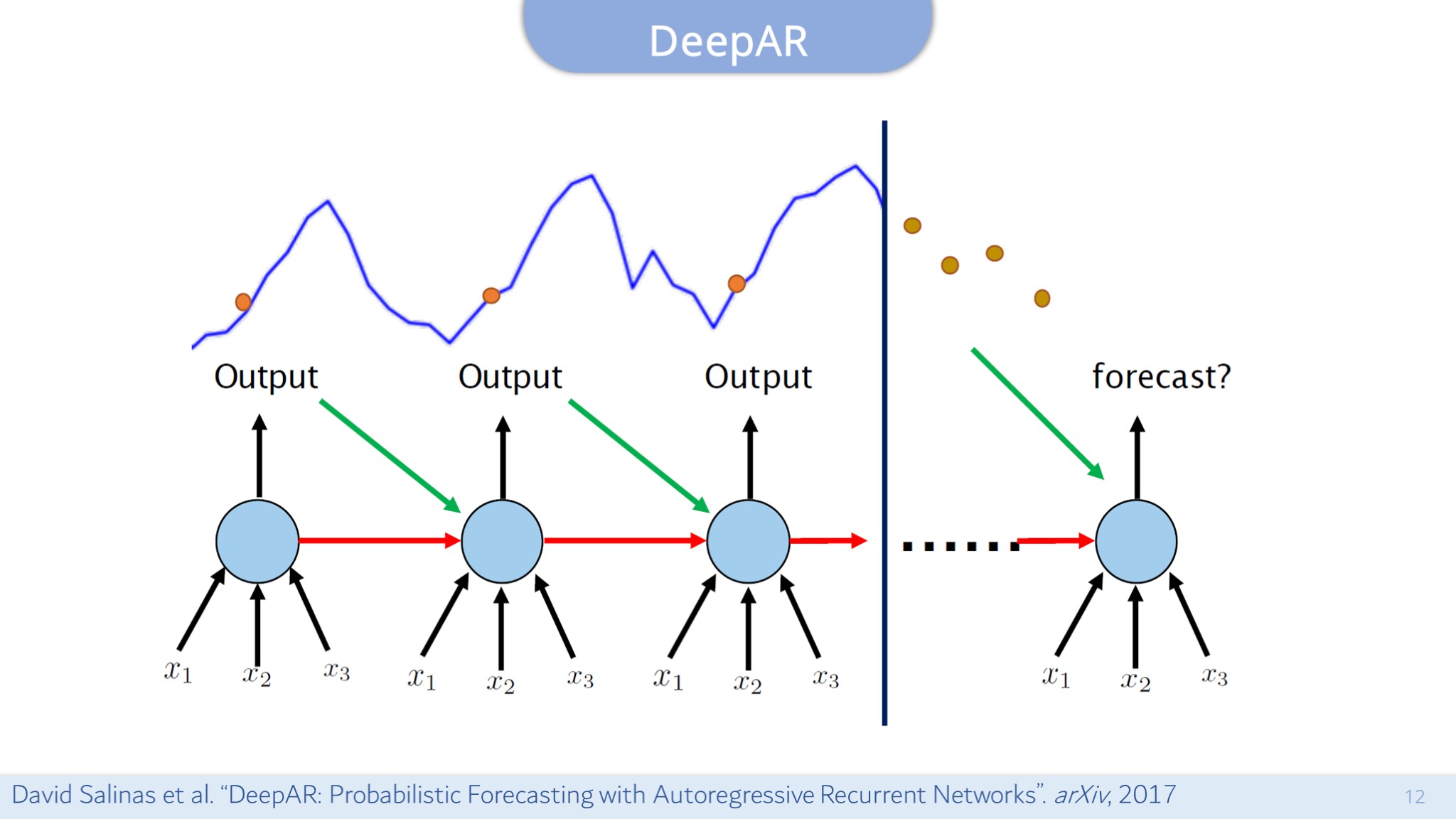 DeepAR

Output Output Output forecast?

$x_1$ $x_2$ $x_3$ $x_1$ $x_2$ $x_3$ $x_1$ $x_2$ $x_3$ $x_1$ $x_2$ $x_3$

David Salinas et al. “DeepAR: Probabilistic Forecasting with Autoregressive Recurrent Networks”. arXiv, 2017

12